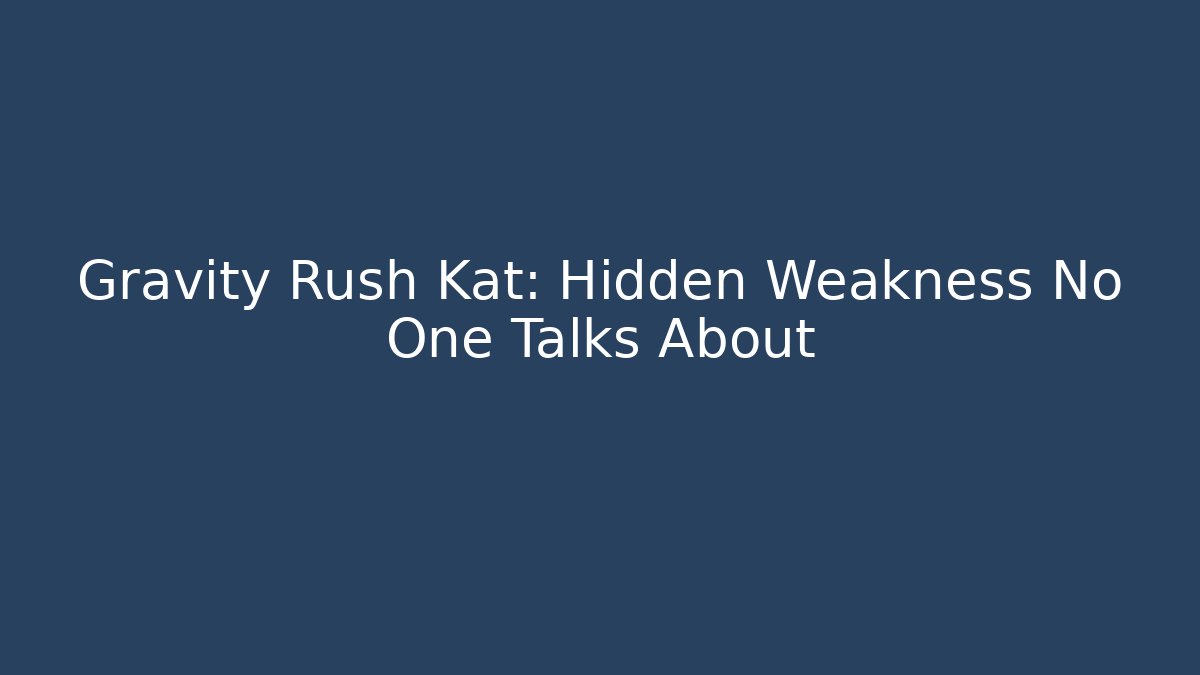 Gravity Rush Kat: Hidden Weakness No One Talks About